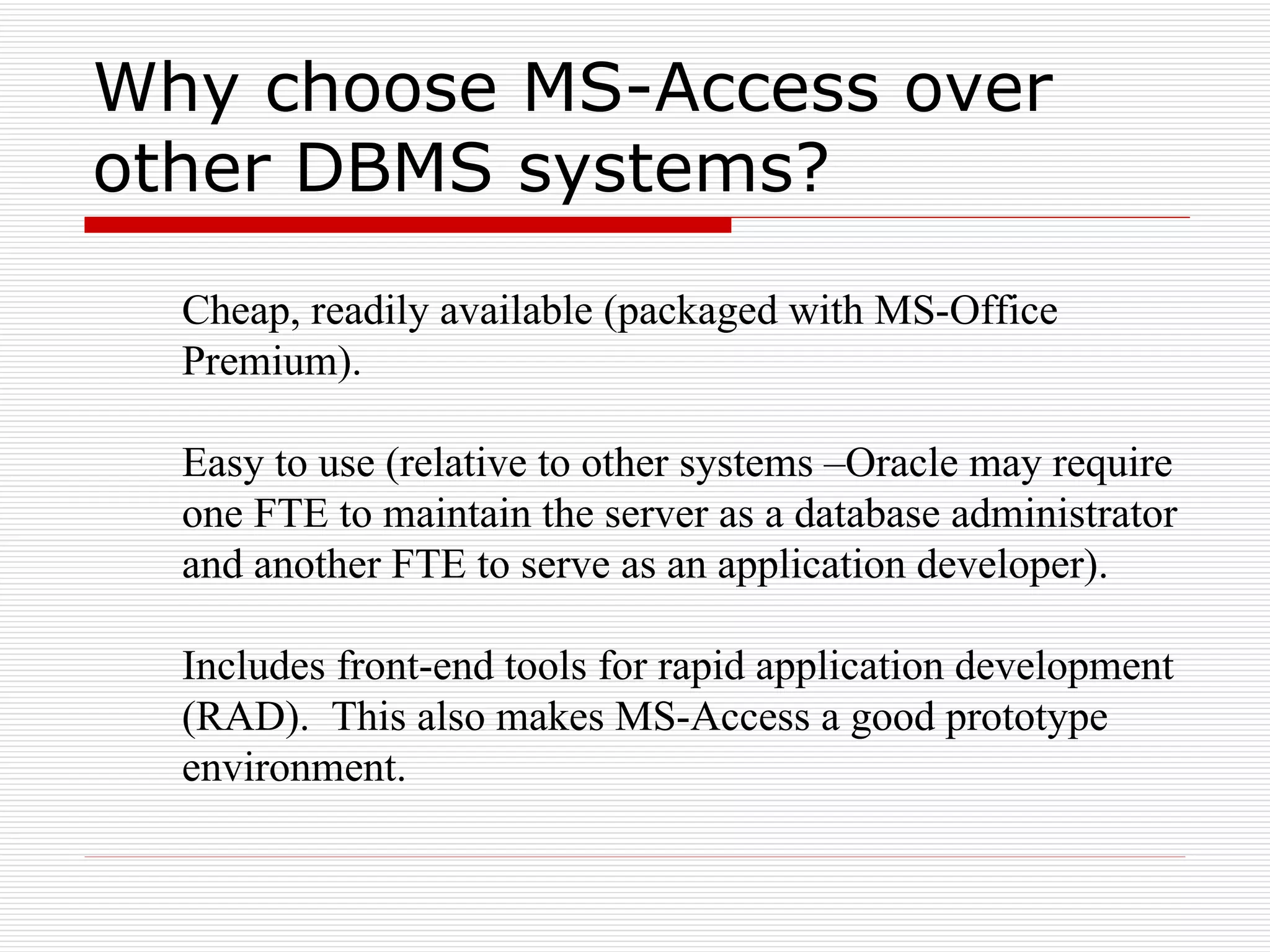 Why choose MS-Access over other DBMS systems?

Cheap, readily available (packaged with MS-Office Premium).

Easy to use (relative to other systems –Oracle may require one FTE to maintain the server as a database administrator and another FTE to serve as an application developer).

Includes front-end tools for rapid application development (RAD). This also makes MS-Access a good prototype environment.